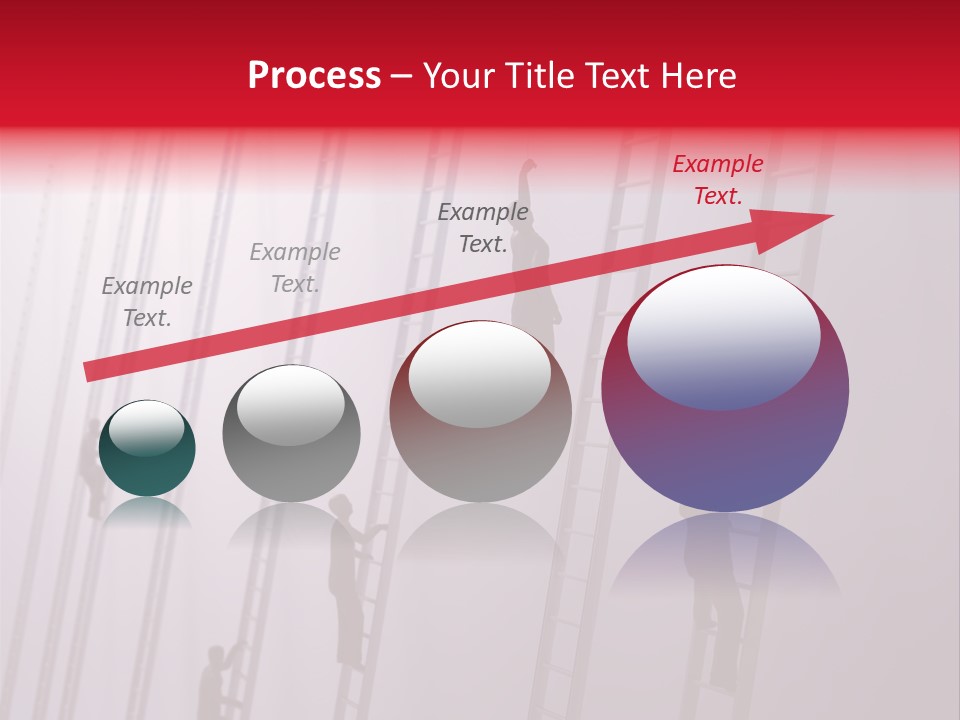 Process – Your Title Text Here

Example Text.

Example Text.

Example Text.

Example Text.